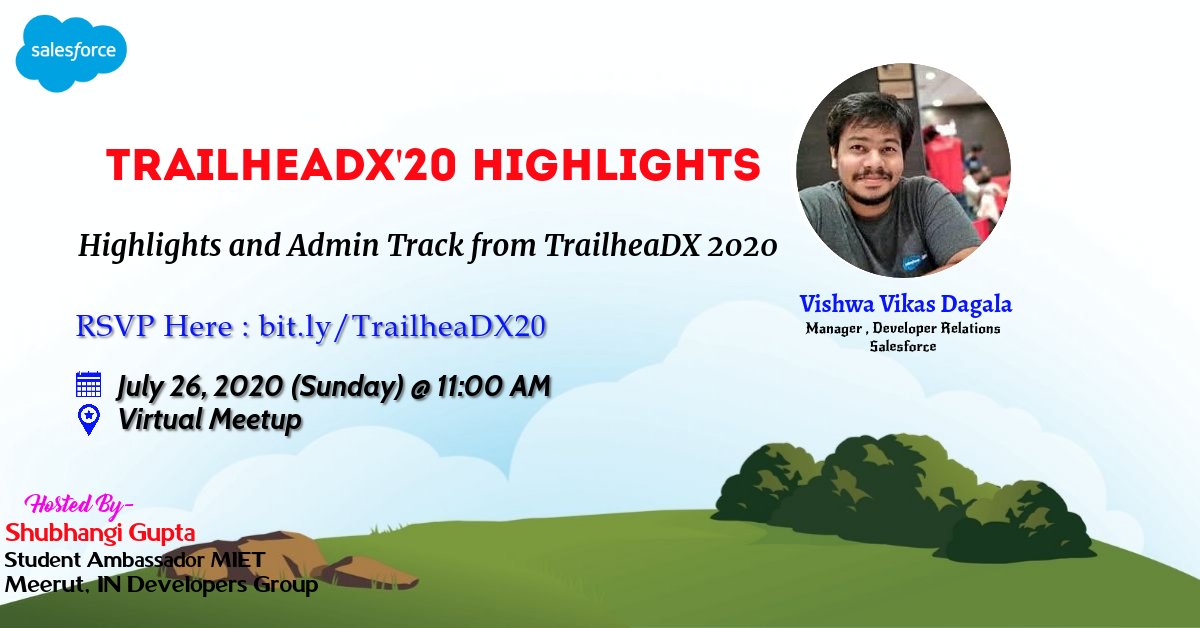 salesforce

TRAILHEADX'20 HIGHLIGHTS

Highlights and Admin Track from TrailheaDX 2020

RSVP Here : bit.ly/TrailheaDX20

July 26, 2020 (Sunday) @ 11:00 AM
Virtual Meetup

Vishwa Vikas Dagala
Manager , Developer Relations
Salesforce

Hosted By-
Shubhangi Gupta
Student Ambassador MIET Meerut, IN Developers Group